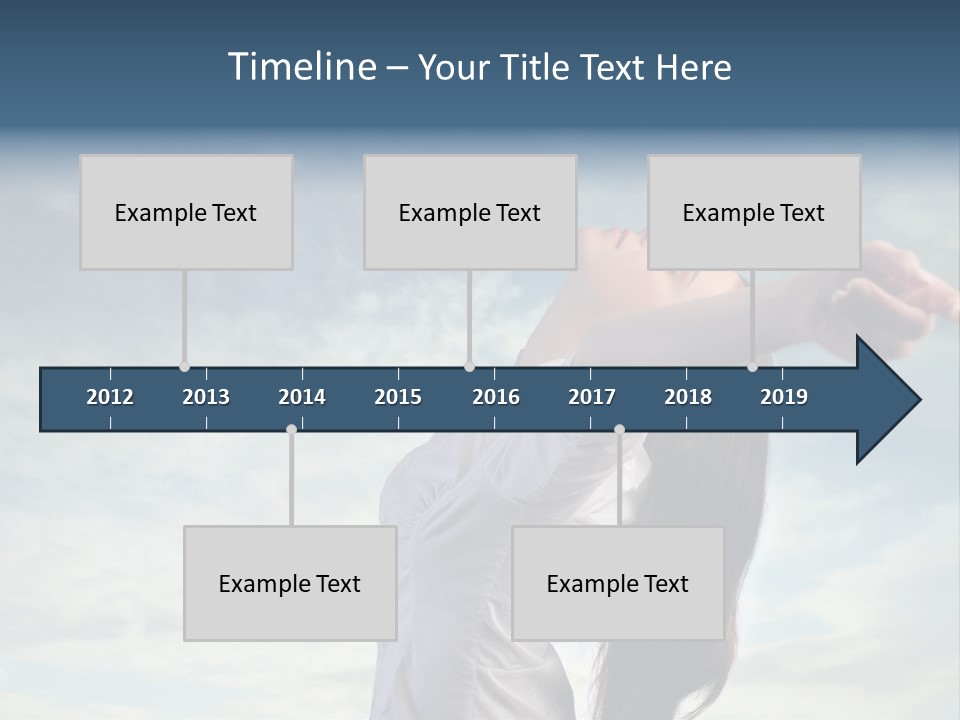 Timeline – Your Title Text Here

Example Text

Example Text

Example Text

2012 2013 2014 2015 2016 2017 2018 2019

Example Text

Example Text